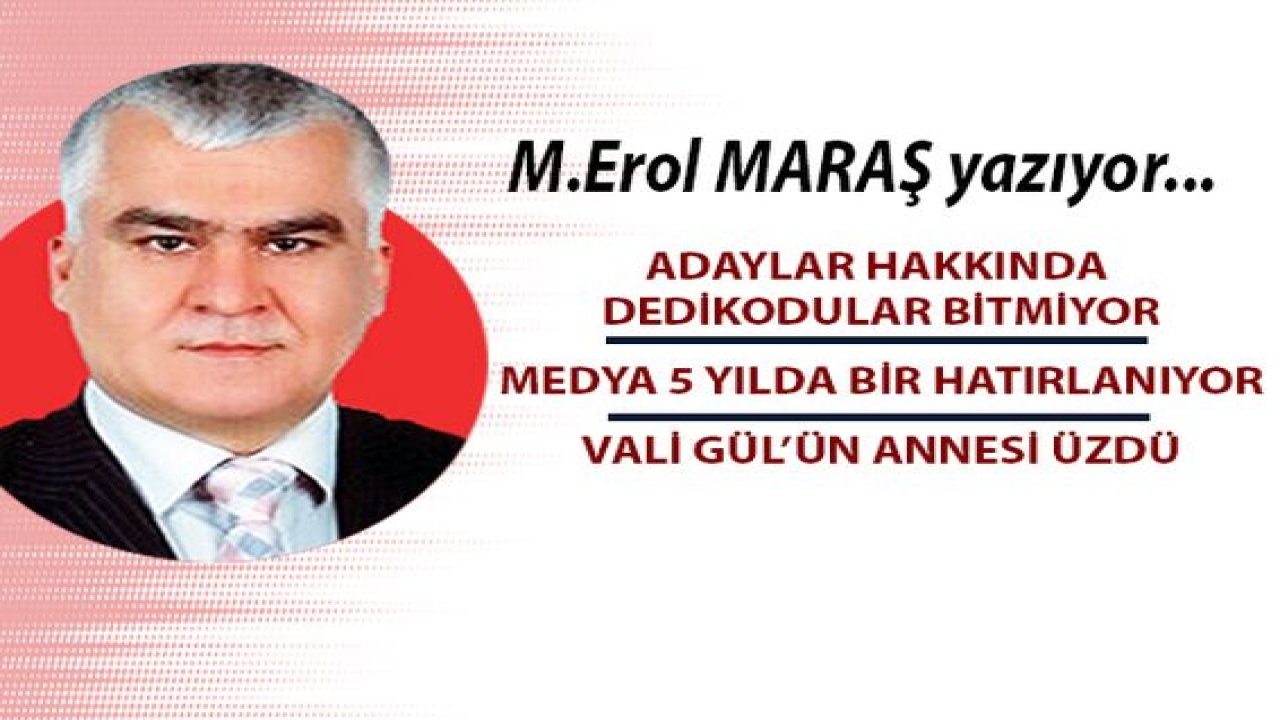 M.Erol MARAŞ yazıyor...

ADAYLAR HAKKINDA DEDİKODULAR BİTMİYOR

MEDYA 5 YILDA BİR HATIRLANIYOR

VALİ GÜL'ÜN ANNESİ ÜZDÜ